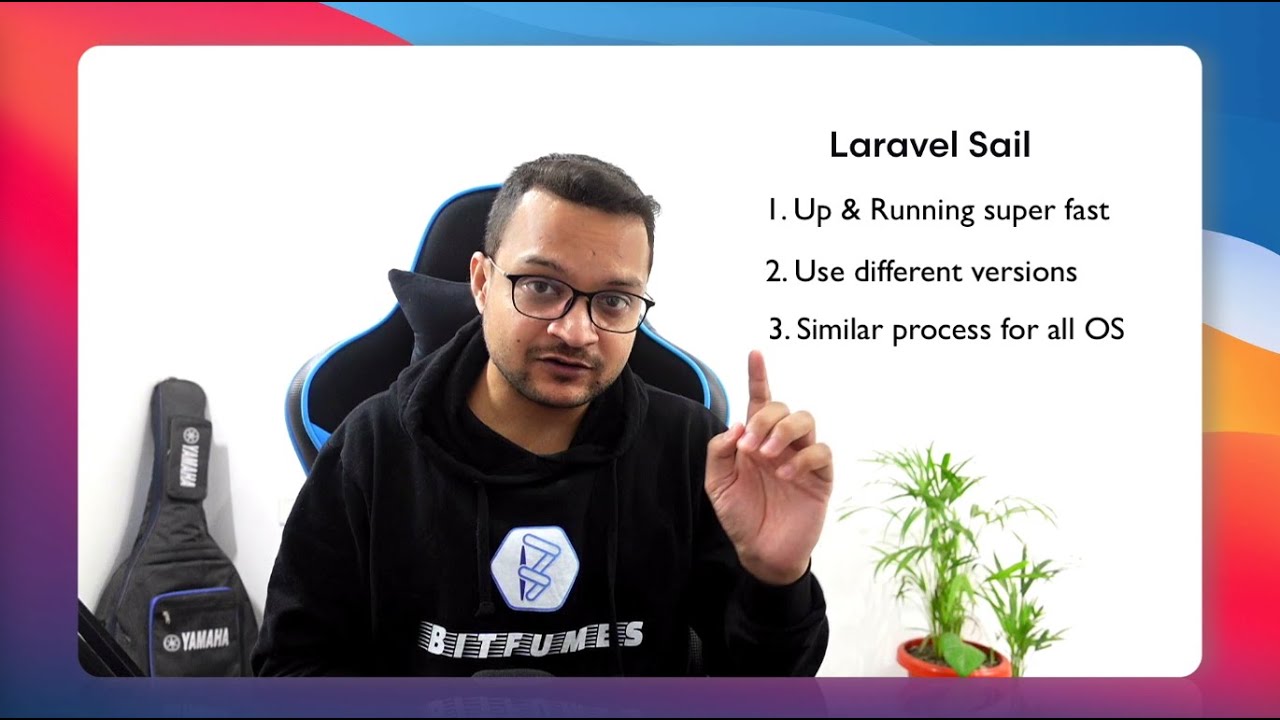 Laravel Sail

1. Up & Running super fast

2. Use different versions

3. Similar process for all OS

YAMAHA

YAMAHA

BITFUMES